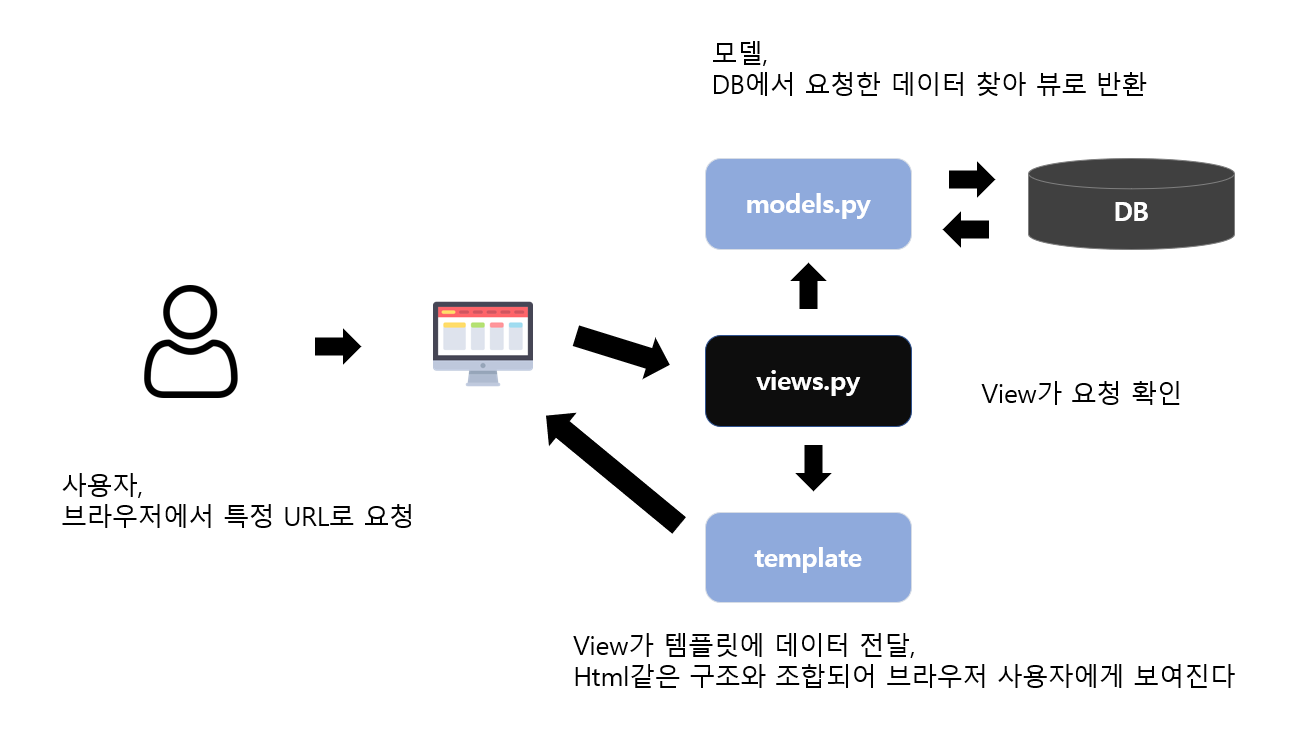 모델,
DB에서 요청한 데이터 찾아 뷰로 반환

models.py

DB

views.py

View가 요청 확인

사용자,
브라우저에서 특정 URL로 요청

template

View가 템플릿에 데이터 전달,
Html같은 구조와 조합되어 브라우저 사용자에게 보여진다